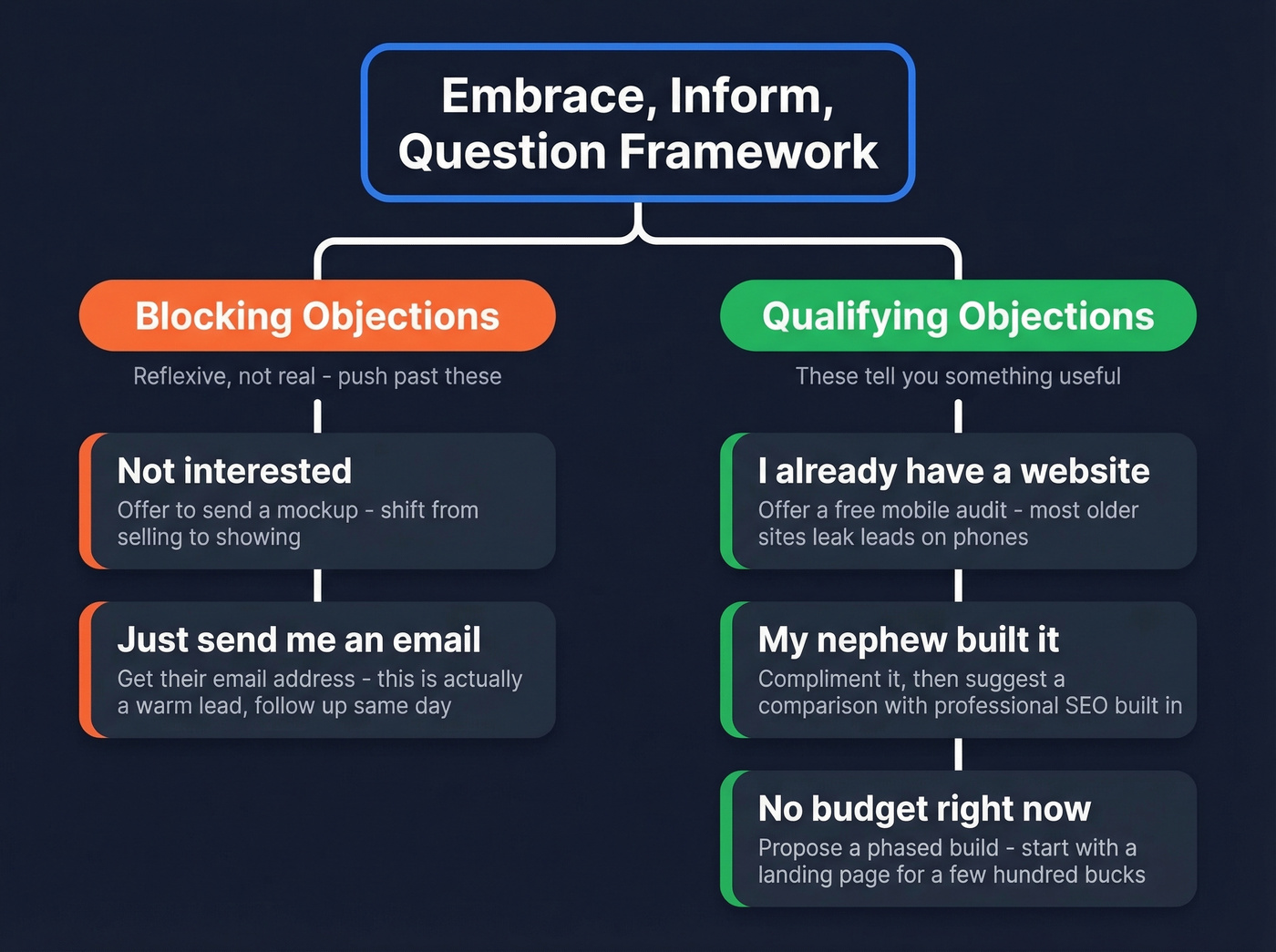 Embrace, Inform, Question Framework

Blocking Objections

Reflexive, not real - push past these

Not interested

Offer to send a mockup - shift from selling to showing

Just send me an email

Get their email address - this is actually a warm lead, follow up same day

Qualifying Objections

These tell you something useful

I already have a website

Offer a free mobile audit - most older sites leak leads on phones

My nephew built it

Compliment it, then suggest a comparison with professional SEO built in

No budget right now

Propose a phased build - start with a landing page for a few hundred bucks